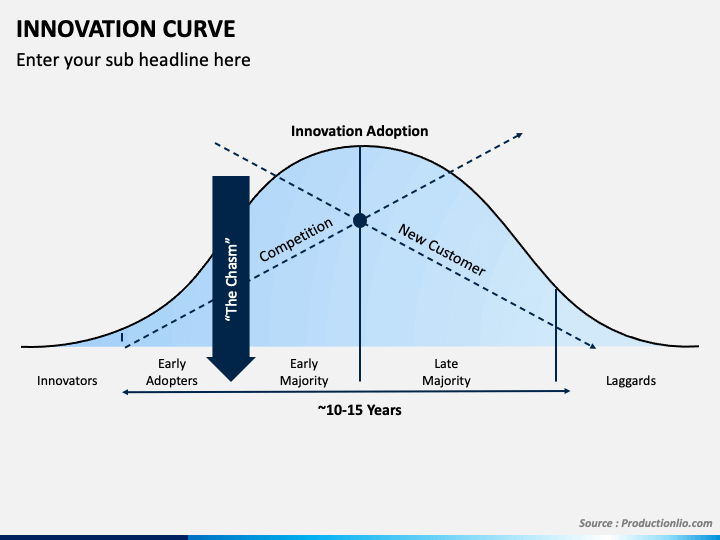 INNOVATION CURVE
Enter your sub headline here

Innovation Adoption

"The Chasm"

Competition

New Customer

Innovators

Early Adopters

Early Majority

Late Majority

Laggards

~10-15 Years

Source : Productionlio.com